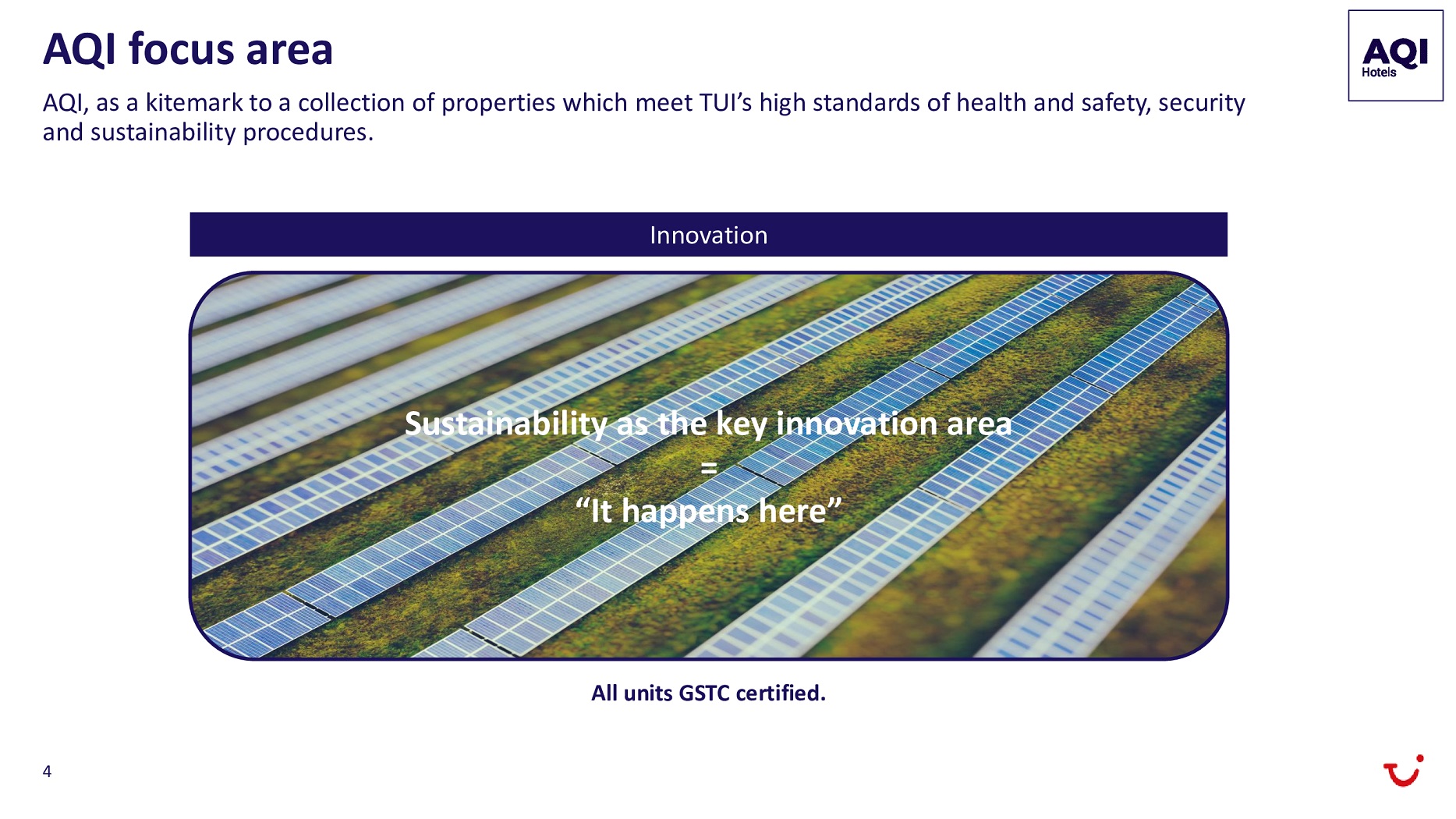 AQI focus area

AQI Hotels

AQI, as a kitemark to a collection of properties which meet TUI's high standards of health and safety, security and sustainability procedures.

Innovation

Sustainability as the key innovation area
=
"It happens here"

All units GSTC certified.

4